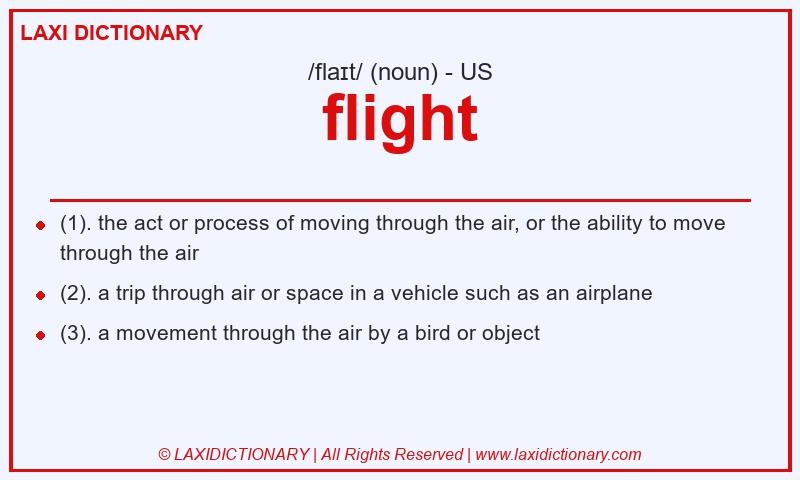 LAXI DICTIONARY

/flaɪt/ (noun) - US

flight

- (1). the act or process of moving through the air, or the ability to move through the air
- (2). a trip through air or space in a vehicle such as an airplane
- (3). a movement through the air by a bird or object

© LAXIDICTIONARY | All Rights Reserved | www.laxidictionary.com